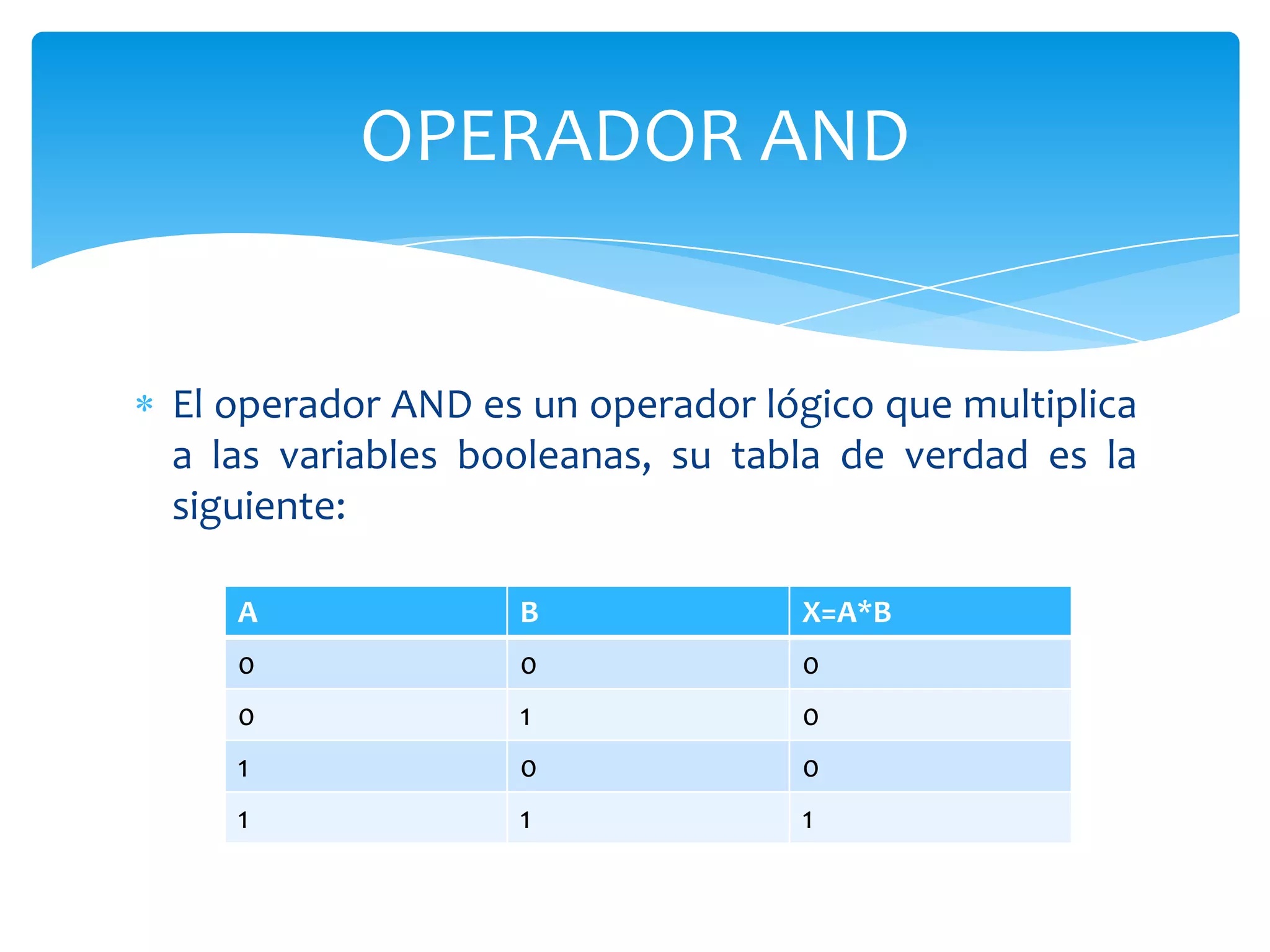 OPERADOR AND

* El operador AND es un operador lógico que multiplica a las variables booleanas, su tabla de verdad es la siguiente:

| A | B | X=A*B |
|---|---|---|
| 0 | 0 | 0 |
| 0 | 1 | 0 |
| 1 | 0 | 0 |
| 1 | 1 | 1 |